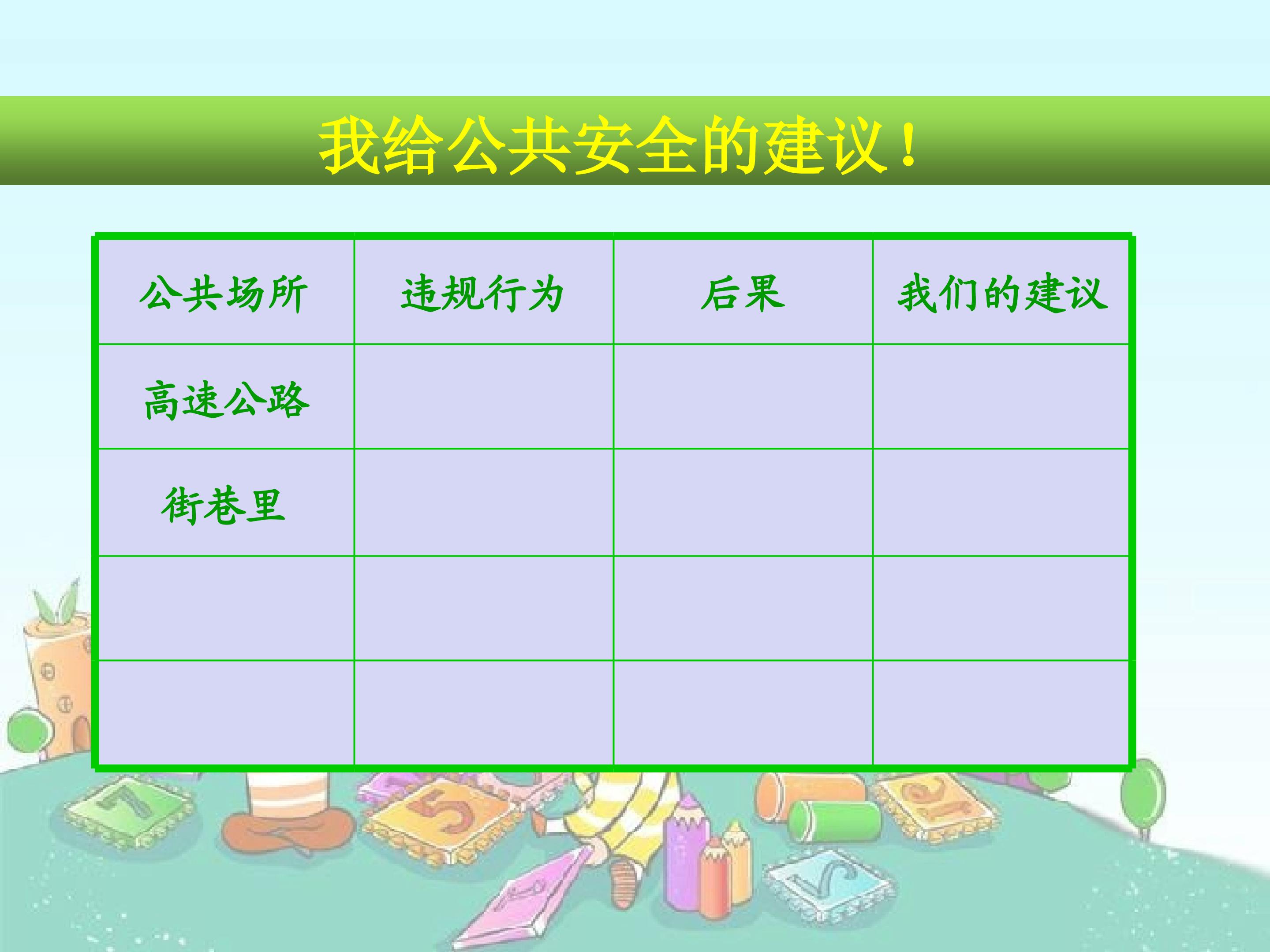 我给公共安全的建议！

| 公共场所 | 违规行为 | 后果 | 我们的建议 |
|---|---|---|---|
| 高速公路 | | | |
| 街巷里 | | | |
| | | | |
| | | | |